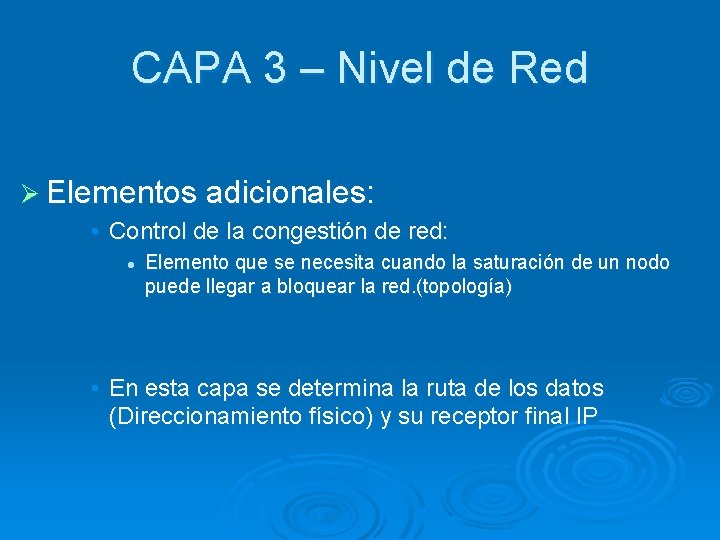 CAPA 3 – Nivel de Red

Elementos adicionales:

Control de la congestión de red:

Elemento que se necesita cuando la saturación de un nodo puede llegar a bloquear la red.(topología)

En esta capa se determina la ruta de los datos (Direccionamiento físico) y su receptor final IP